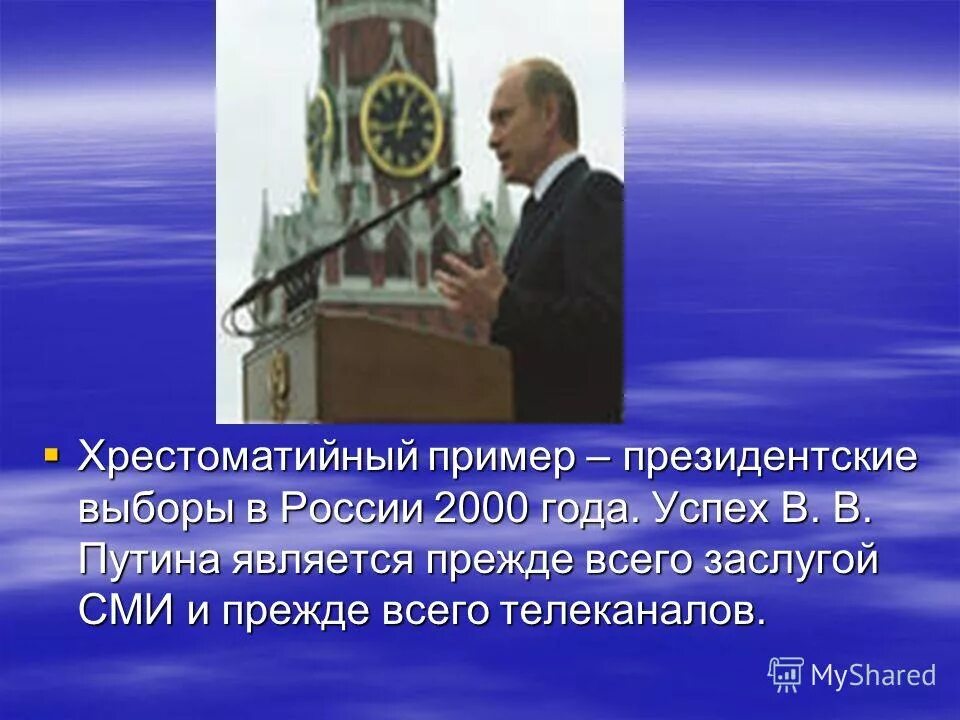 Хрестоматийный пример – президентские выборы в России 2000 года. Успех В. В. Путина является прежде всего заслугой СМИ и прежде всего телеканалов.

MyShared